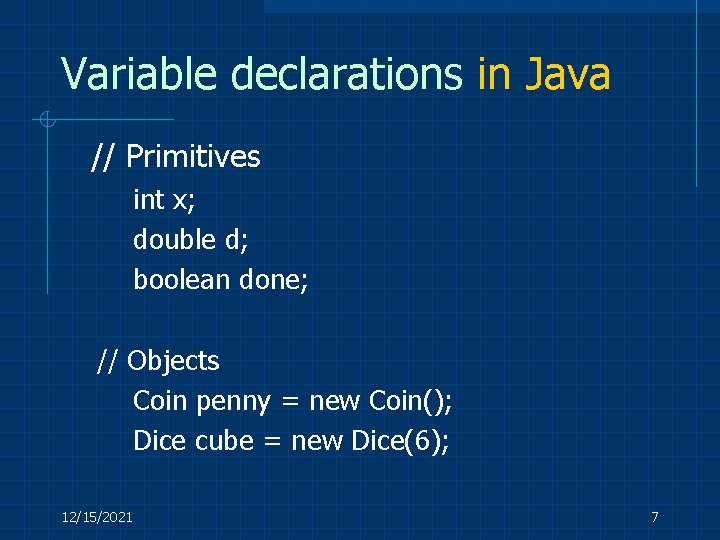 Variable declarations in Java

// Primitives
int x;
double d;
boolean done;

// Objects
Coin penny = new Coin();
Dice cube = new Dice(6);

12/15/2021

7